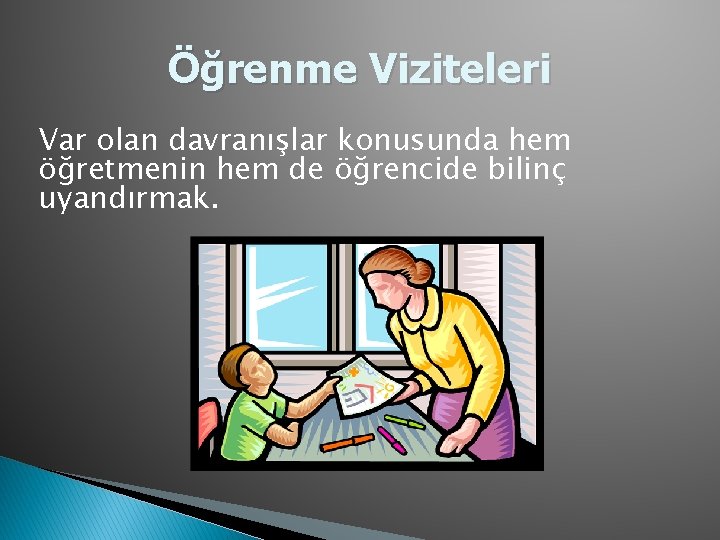 Öğrenme Viziteleri

Var olan davranışlar konusunda hem öğretmenin hem de öğrencide bilinç uyandırmak.